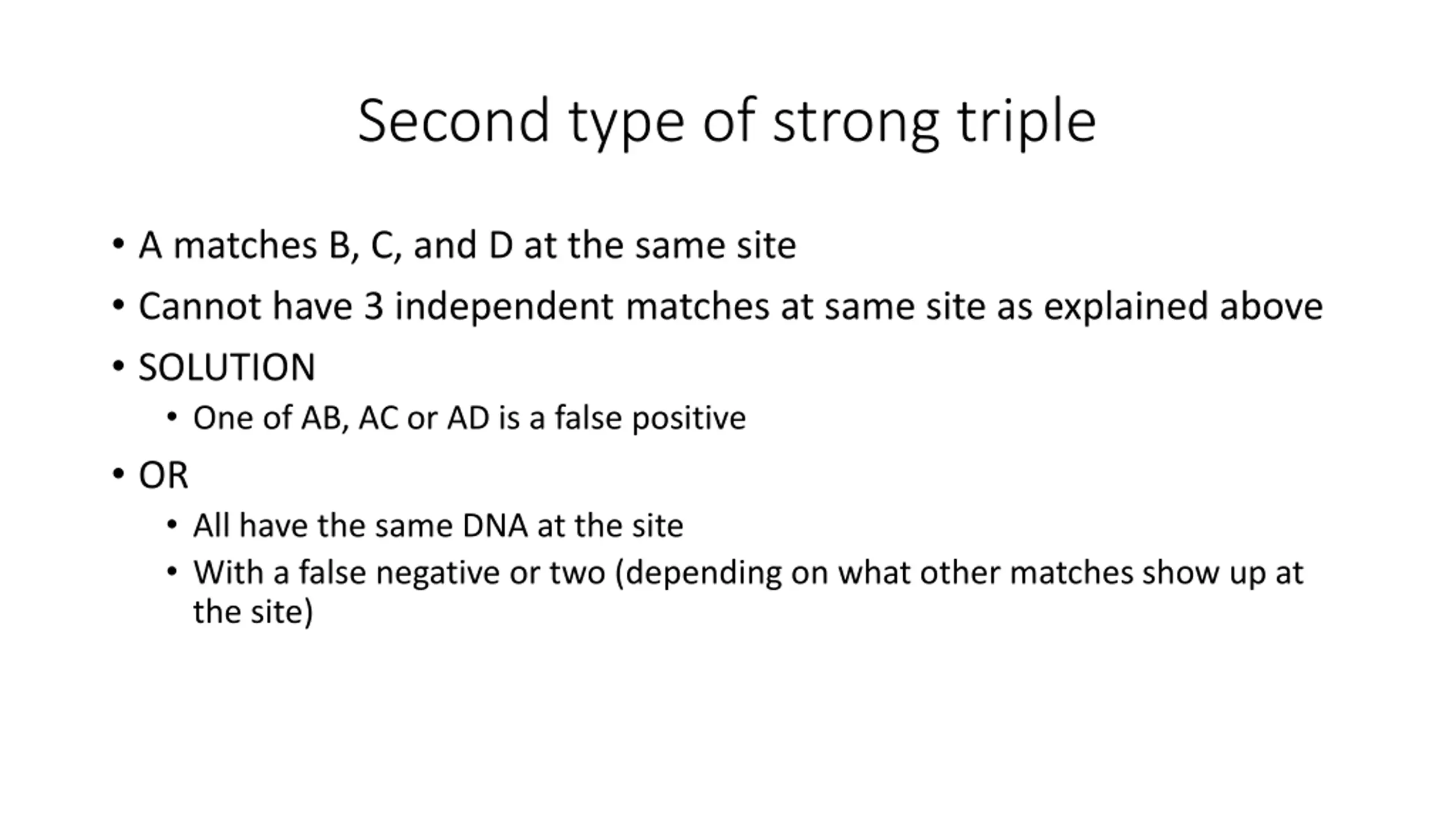 Second type of strong triple

• A matches B, C, and D at the same site
• Cannot have 3 independent matches at same site as explained above
• SOLUTION
  • One of AB, AC or AD is a false positive
• OR
  • All have the same DNA at the site
  • With a false negative or two (depending on what other matches show up at the site)